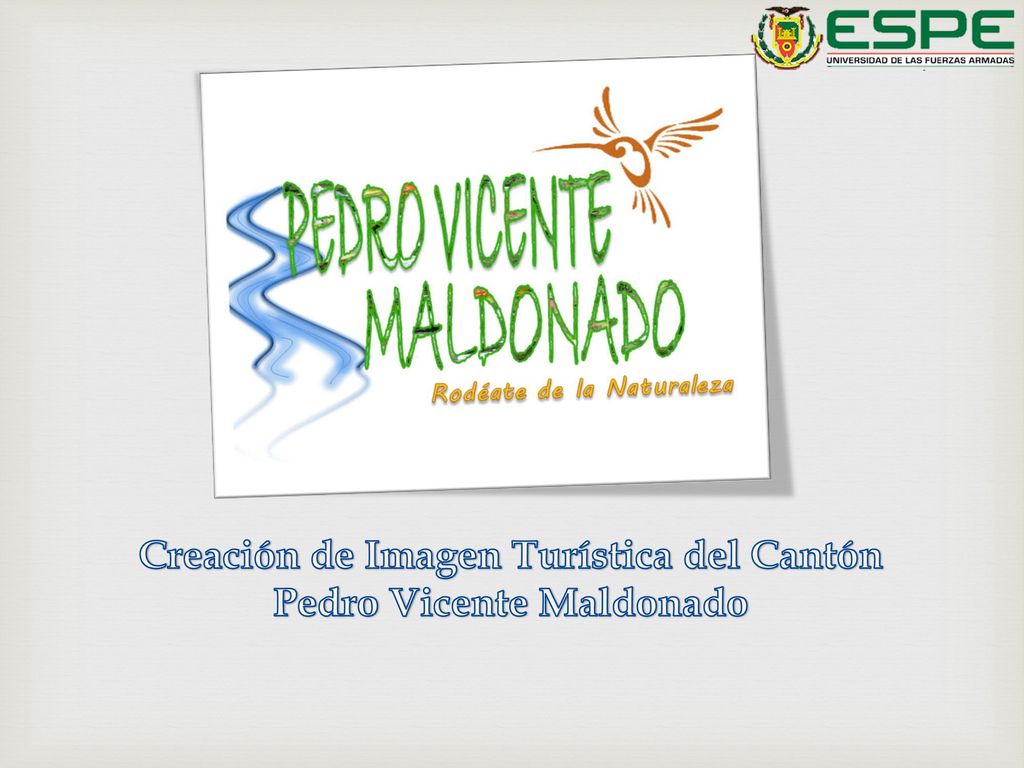 ESPE
UNIVERSIDAD DE LAS FUERZAS ARMADAS

PEDRO VICENTE MALDONADO
Rodéate de la Naturaleza

Creación de Imagen Turística del Cantón Pedro Vicente Maldonado